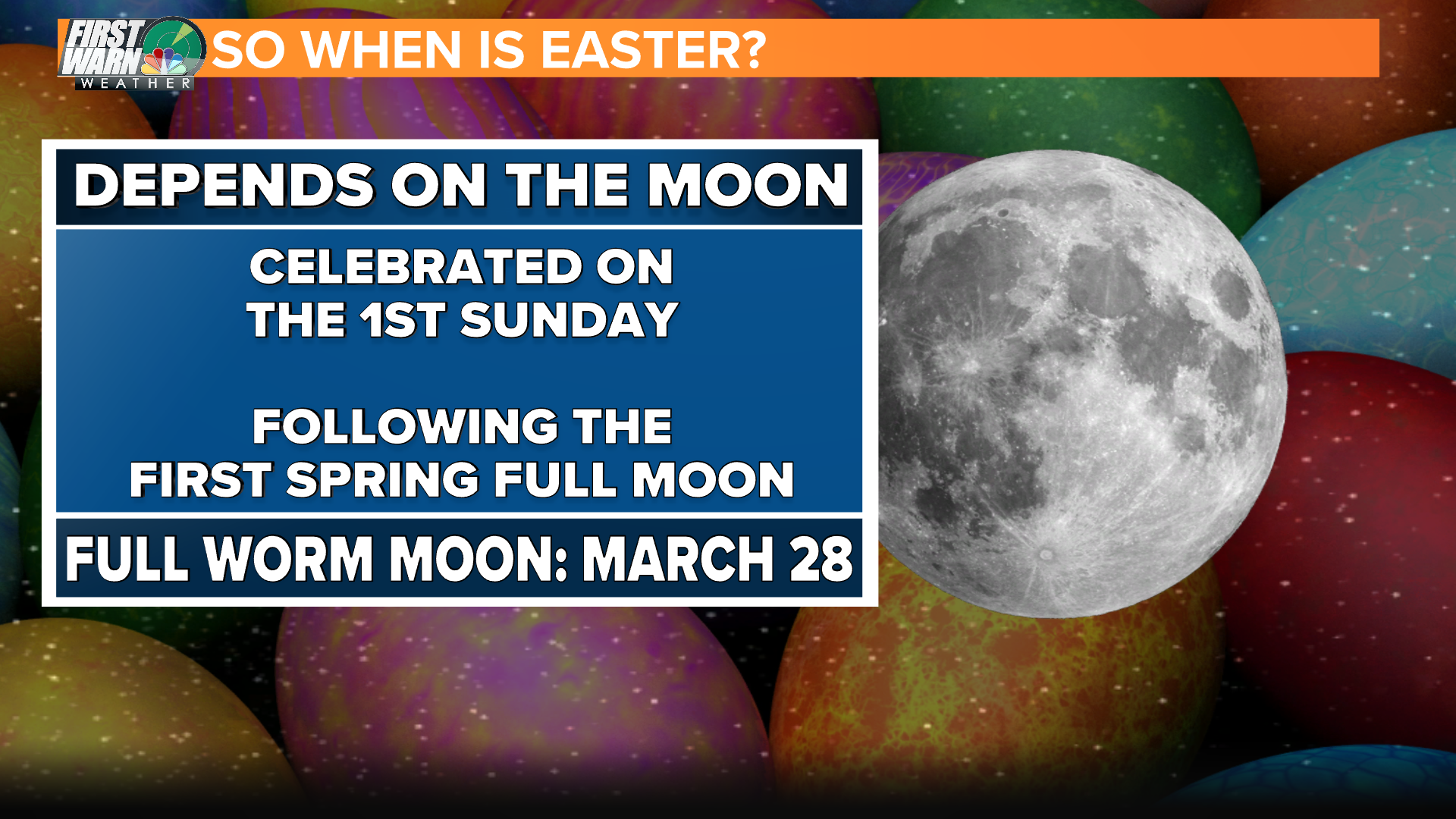 FIRST WARN WEATHER

SO WHEN IS EASTER?

DEPENDS ON THE MOON

CELEBRATED ON THE 1ST SUNDAY

FOLLOWING THE FIRST SPRING FULL MOON

FULL WORM MOON: MARCH 28